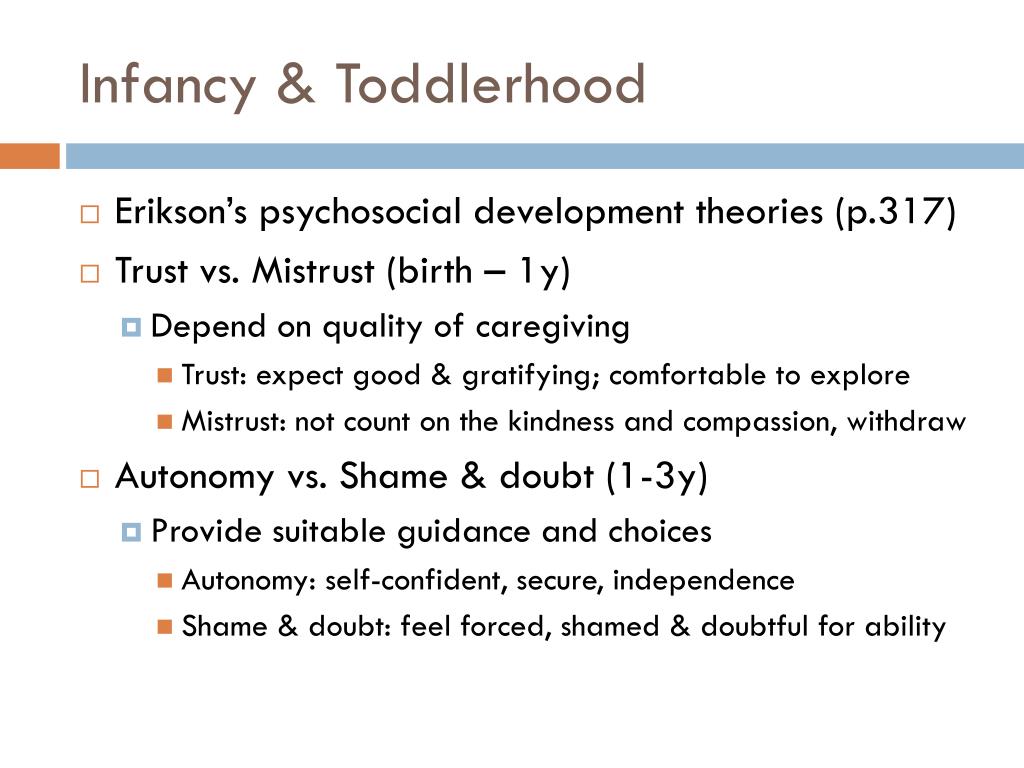 Infancy & Toddlerhood

Erikson's psychosocial development theories (p.317)

Trust vs. Mistrust (birth – 1y)

Depend on quality of caregiving

Trust: expect good & gratifying; comfortable to explore

Mistrust: not count on the kindness and compassion, withdraw

Autonomy vs. Shame & doubt (1-3y)

Provide suitable guidance and choices

Autonomy: self-confident, secure, independence

Shame & doubt: feel forced, shamed & doubtful for ability